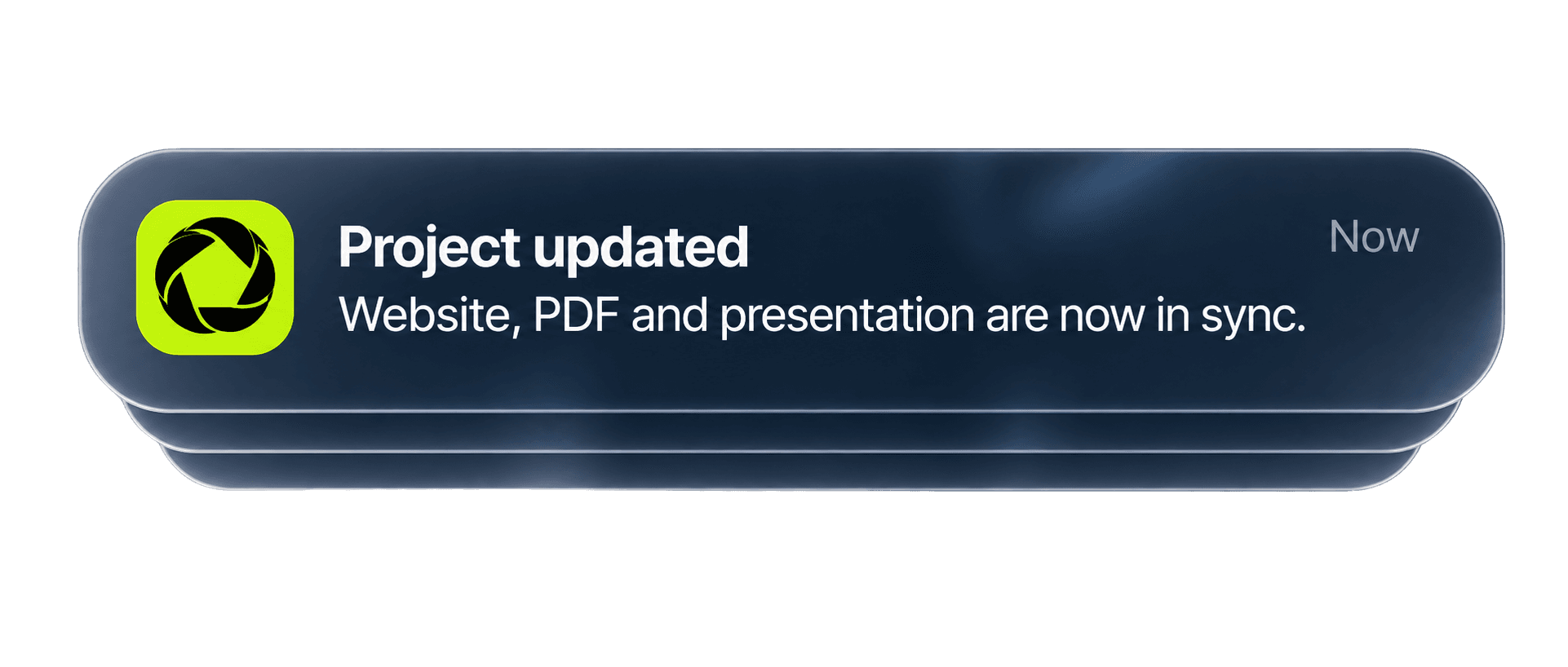 Project updated

Now

Website, PDF and presentation are now in sync.